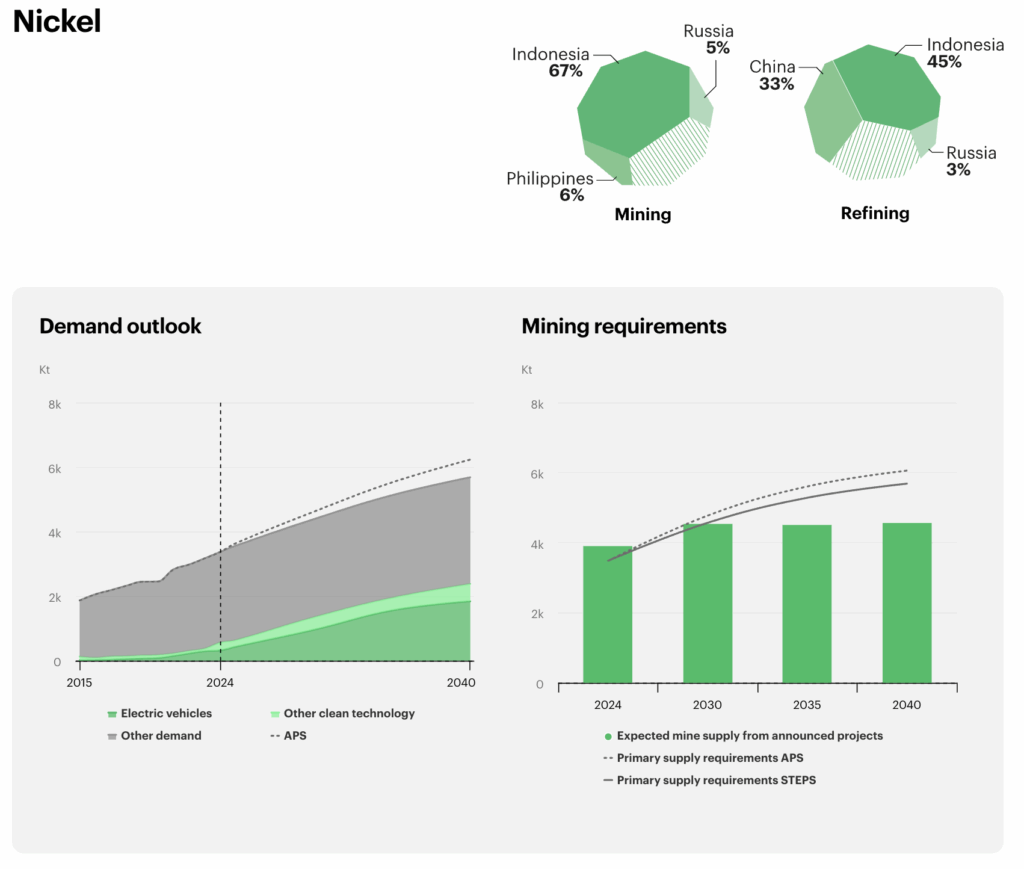 Nickel

Indonesia
67%

Russia
5%

Philippines
6%

Mining

China
33%

Indonesia
45%

Russia
3%

Refining

Demand outlook

Kt

8k
6k
4k
2k
0

2015
2024
2040

Electric vehicles
Other clean technology
Other demand
APS

Mining requirements

Kt

8k
6k
4k
2k
0

2024
2030
2035
2040

Expected mine supply from announced projects
Primary supply requirements APS
Primary supply requirements STEPS